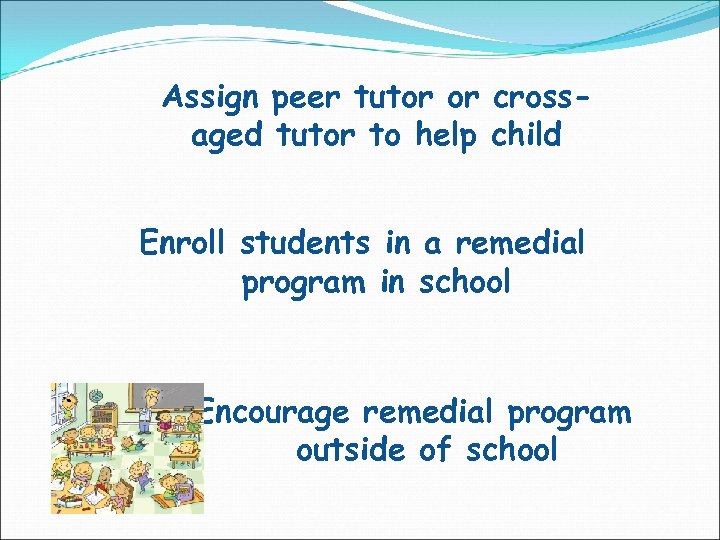 Assign peer tutor or cross-aged tutor to help child

Enroll students in a remedial program in school

Encourage remedial program outside of school